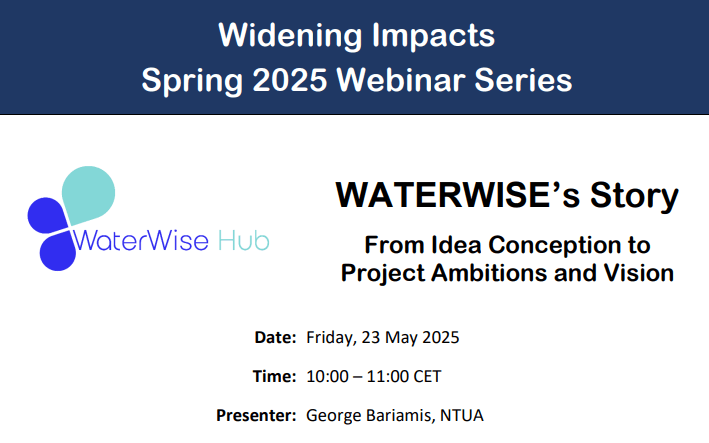 Widening Impacts
Spring 2025 Webinar Series

WaterWise Hub

WATERWISE's Story

From Idea Conception to Project Ambitions and Vision

Date: Friday, 23 May 2025

Time: 10:00 – 11:00 CET

Presenter: George Bariamis, NTUA